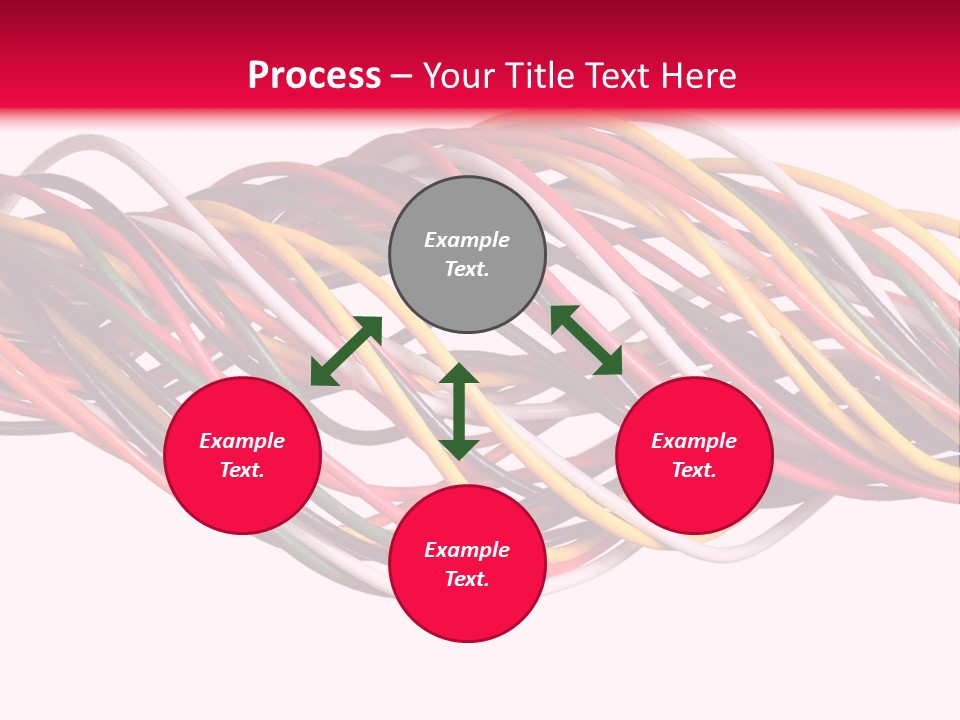 Process – Your Title Text Here

Example Text.

Example Text.

Example Text.

Example Text.